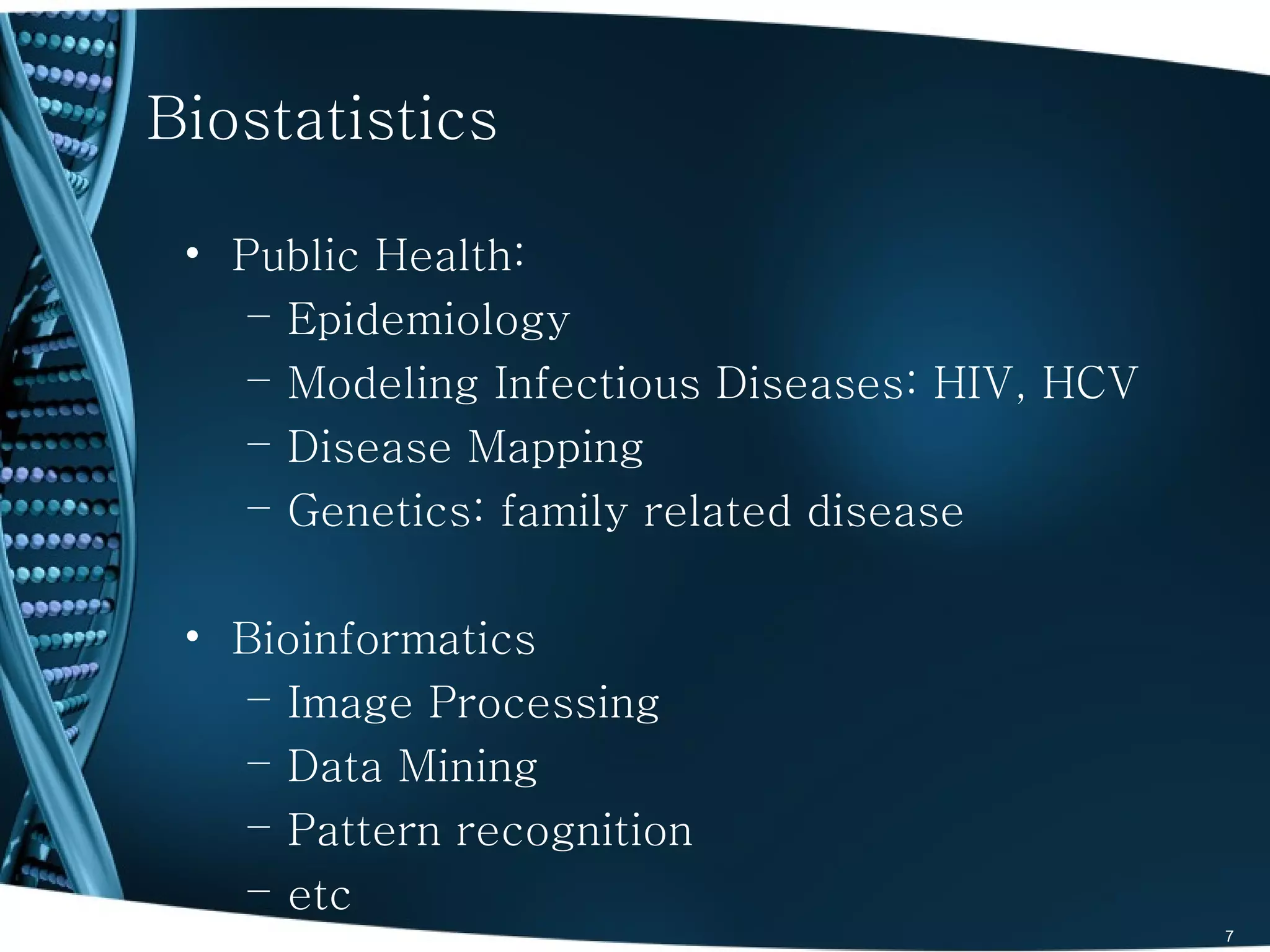 Biostatistics

• Public Health:
– Epidemiology
– Modeling Infectious Diseases: HIV, HCV
– Disease Mapping
– Genetics: family related disease

• Bioinformatics
– Image Processing
– Data Mining
– Pattern recognition
– etc

7